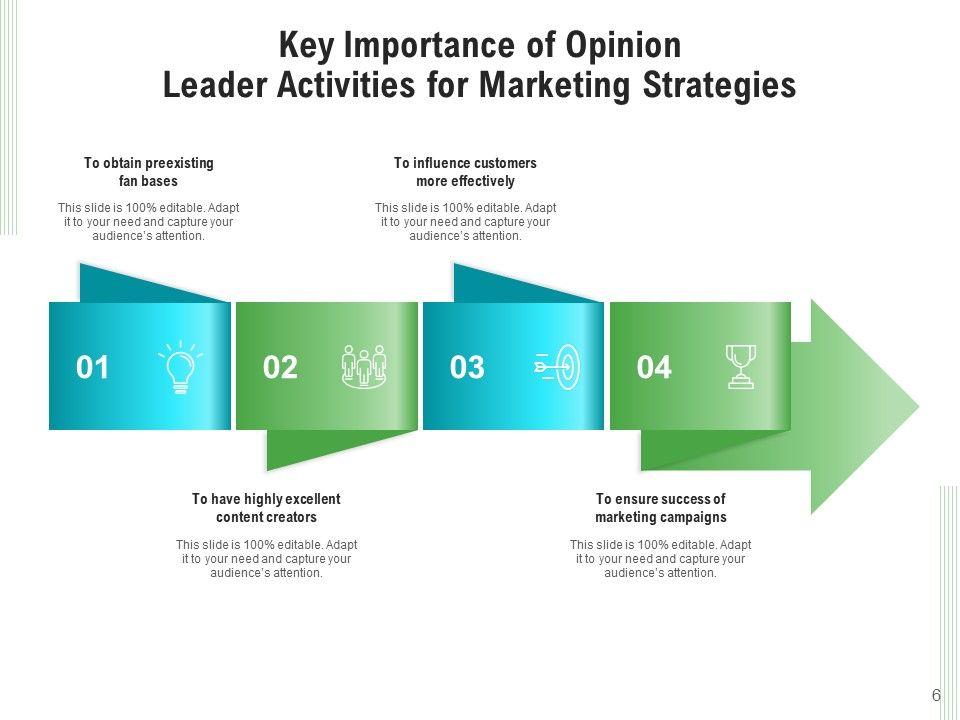 Key Importance of Opinion Leader Activities for Marketing Strategies

To obtain preexisting fan bases

This slide is 100% editable. Adapt it to your need and capture your audience's attention.

To influence customers more effectively

This slide is 100% editable. Adapt it to your need and capture your audience's attention.

01

02

03

04

To have highly excellent content creators

This slide is 100% editable. Adapt it to your need and capture your audience's attention.

To ensure success of marketing campaigns

This slide is 100% editable. Adapt it to your need and capture your audience's attention.

6